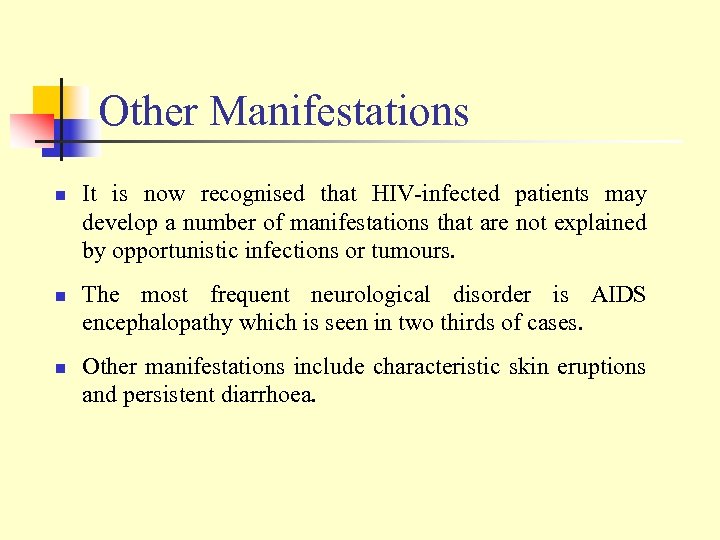 Other Manifestations

It is now recognised that HIV-infected patients may develop a number of manifestations that are not explained by opportunistic infections or tumours.

The most frequent neurological disorder is AIDS encephalopathy which is seen in two thirds of cases.

Other manifestations include characteristic skin eruptions and persistent diarrhoea.